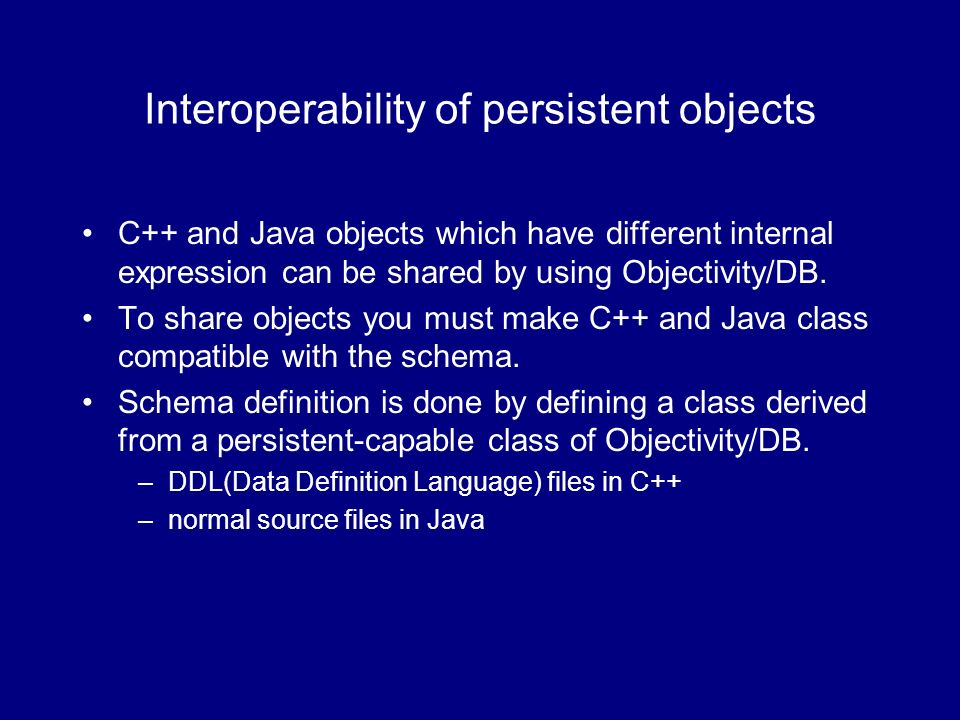 Interoperability of persistent objects

• C++ and Java objects which have different internal expression can be shared by using Objectivity/DB.
• To share objects you must make C++ and Java class compatible with the schema.
• Schema definition is done by defining a class derived from a persistent-capable class of Objectivity/DB.
– DDL(Data Definition Language) files in C++
– normal source files in Java